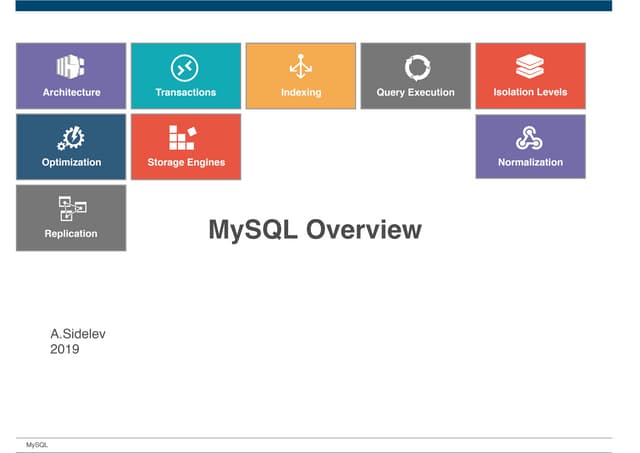 Architecture
Transactions
Indexing
Query Execution
Isolation Levels
Optimization
Storage Engines
Normalization
Replication

MySQL Overview

A.Sidelev
2019

MySQL